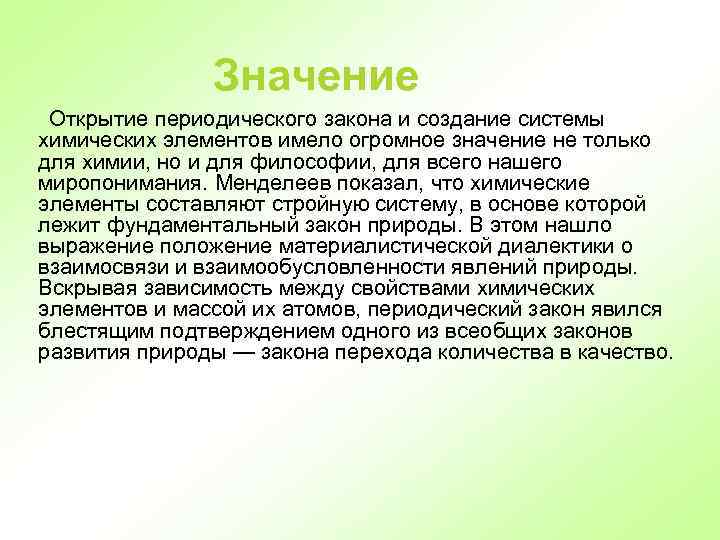 Значение

Открытие периодического закона и создание системы химических элементов имело огромное значение не только для химии, но и для философии, для всего нашего миропонимания. Менделеев показал, что химические элементы составляют стройную систему, в основе которой лежит фундаментальный закон природы. В этом нашло выражение положение материалистической диалектики о взаимосвязи и взаимообусловленности явлений природы. Вскрывая зависимость между свойствами химических элементов и массой их атомов, периодический закон явился блестящим подтверждением одного из всеобщих законов развития природы — закона перехода количества в качество.